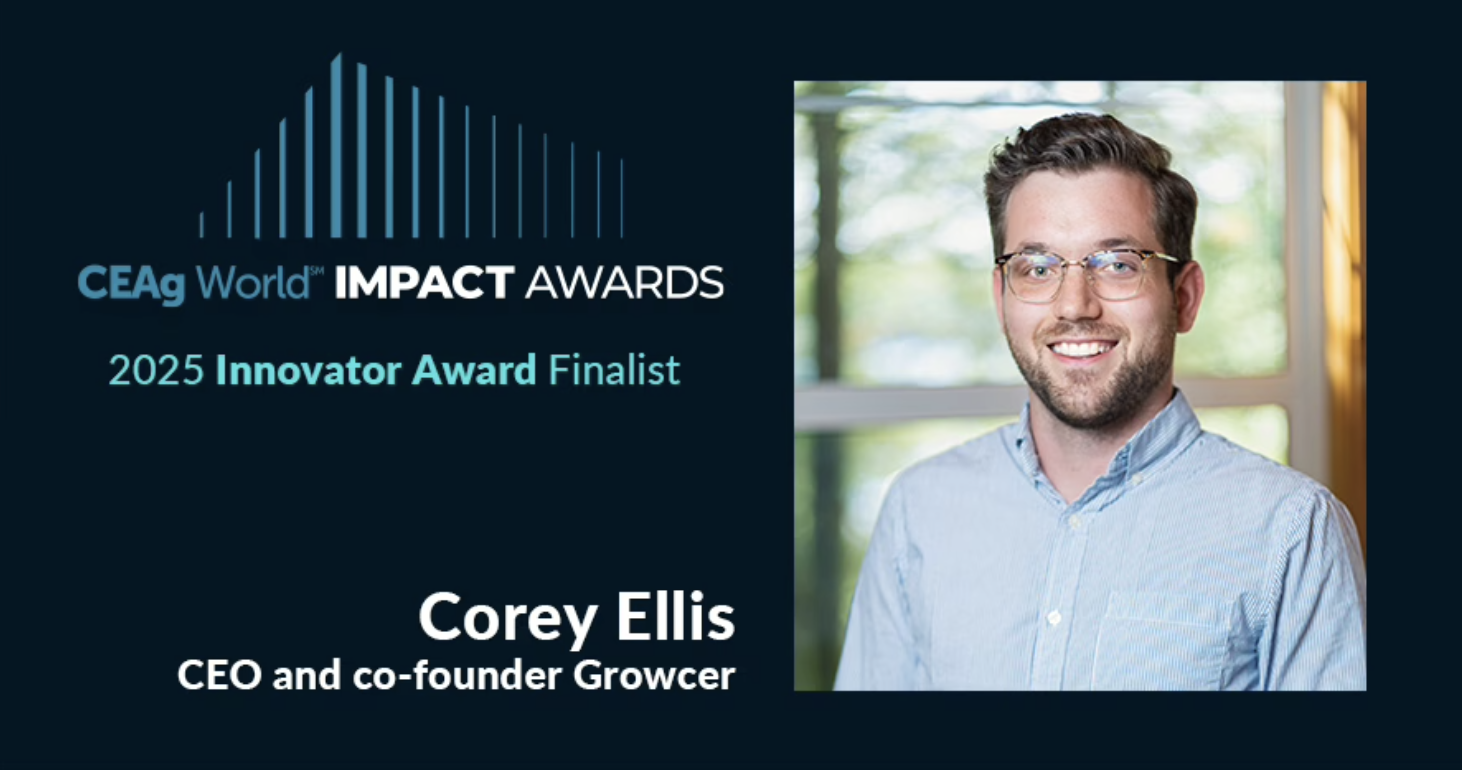 CEAg World℠ IMPACT AWARDS

2025 Innovator Award Finalist

Corey Ellis

CEO and co-founder Growcer